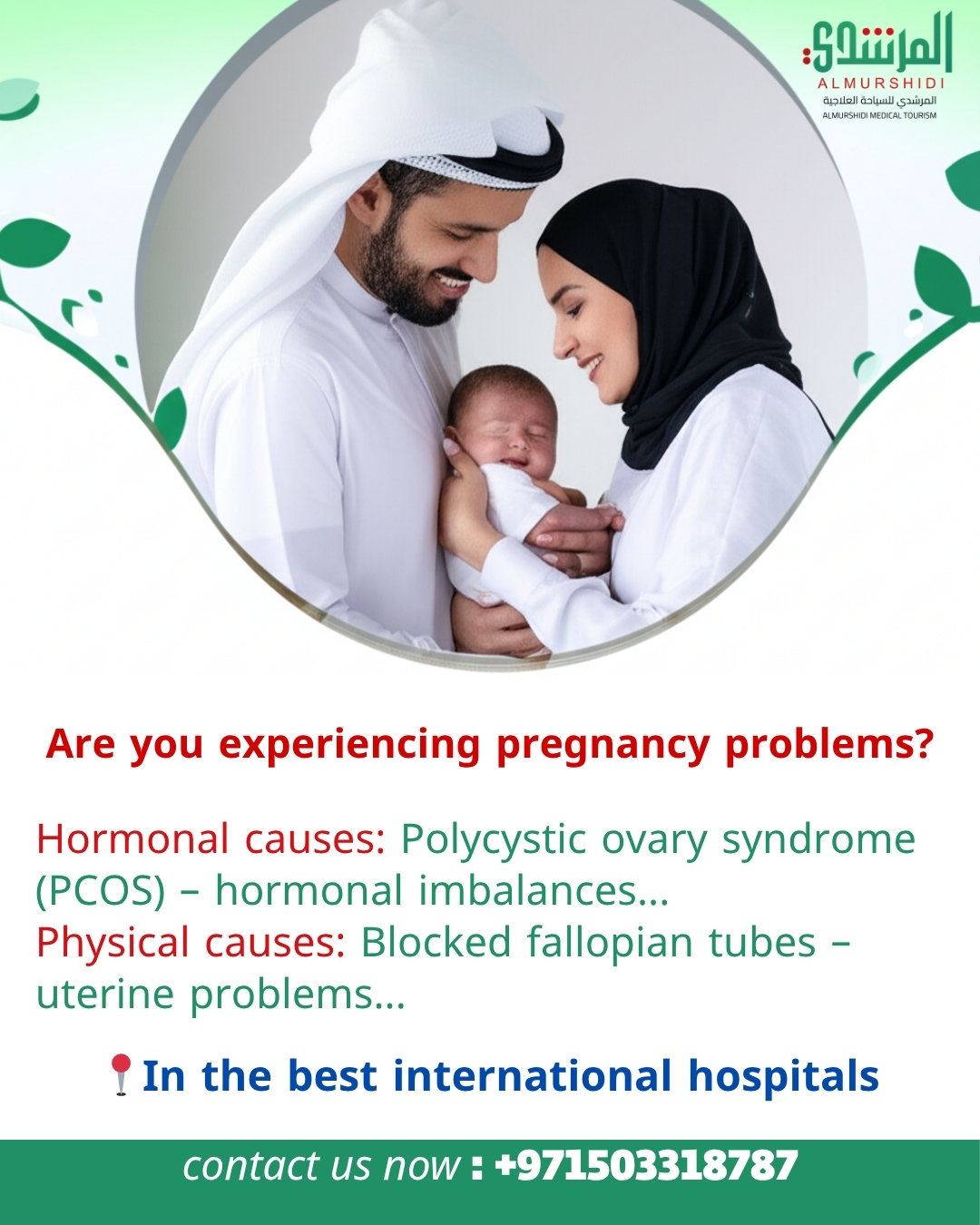 المرشدي
ALMURSHIDI
المرشدي للسياحة العلاجية
ALMURSHIDI MEDICAL TOURISM

Are you experiencing pregnancy problems?

Hormonal causes: Polycystic ovary syndrome (PCOS) – hormonal imbalances...
Physical causes: Blocked fallopian tubes – uterine problems...

📍In the best international hospitals

contact us now : +971503318787